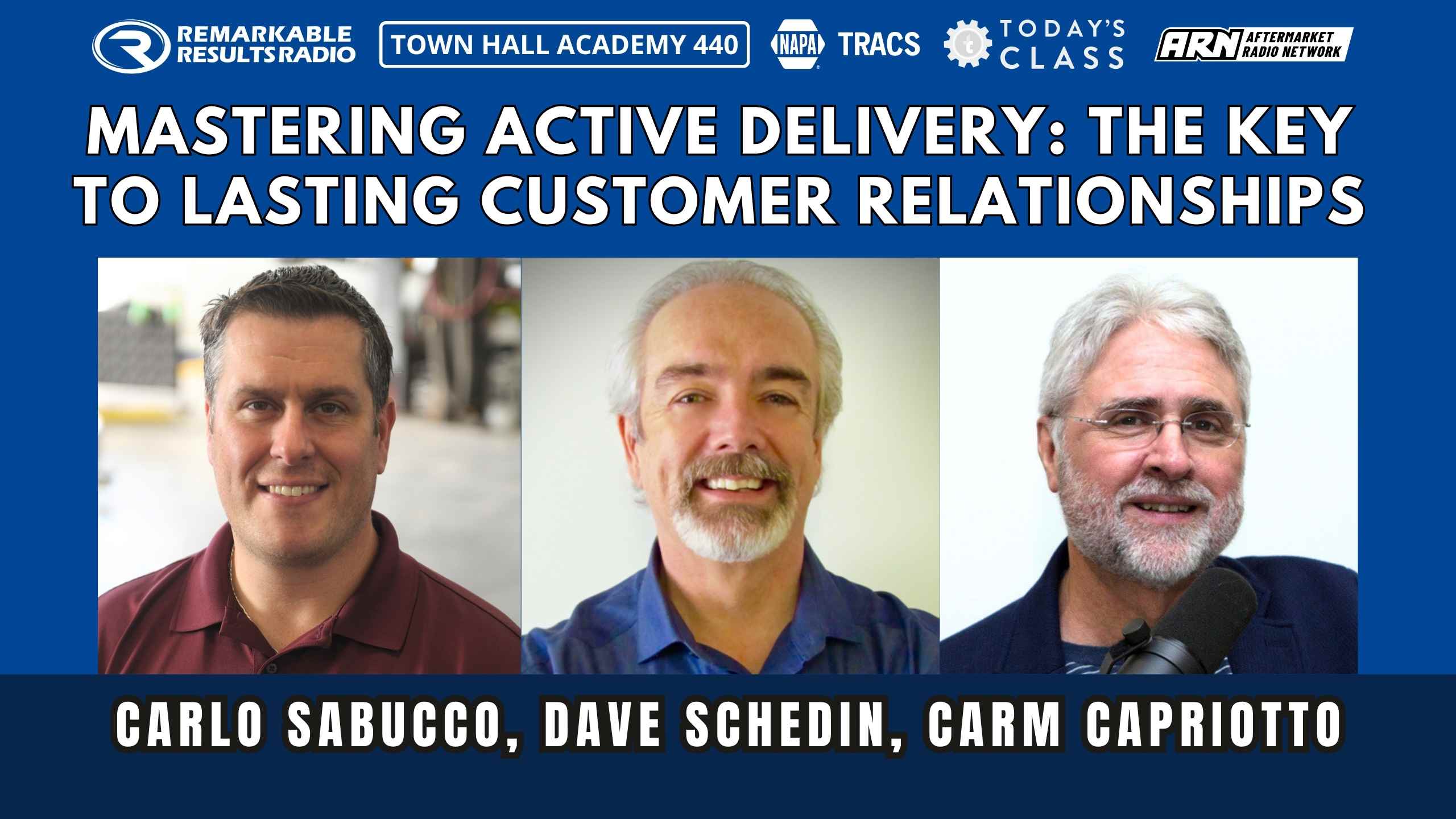 REMARKABLE RESULTS RADIO

TOWN HALL ACADEMY 440

NAPA TRACS

TODAY'S CLASS

ARN AFTERMARKET RADIO NETWORK

MASTERING ACTIVE DELIVERY: THE KEY TO LASTING CUSTOMER RELATIONSHIPS

CARLO SABUCCO, DAVE SCHEDIN, CARM CAPRIOTTO